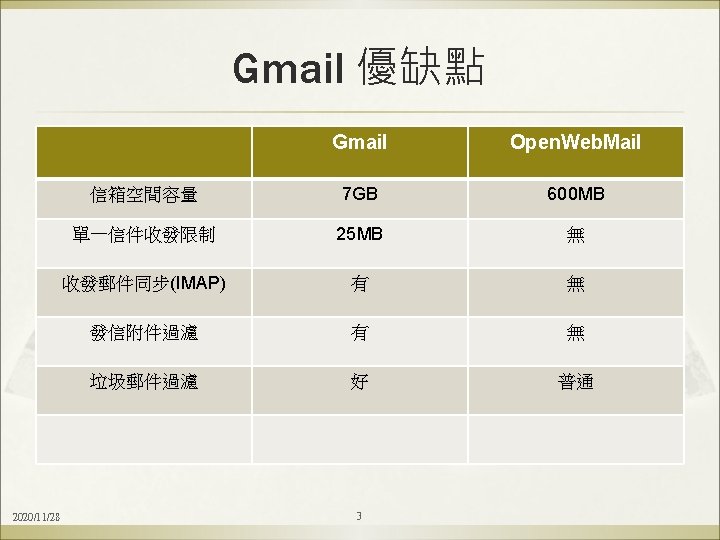 Gmail 優缺點

| | Gmail | OpenWebMail |
|---|---|---|
| 信箱空間容量 | 7GB | 600MB |
| 單一信件收發限制 | 25MB | 無 |
| 收發郵件同步(IMAP) | 有 | 無 |
| 發信附件過濾 | 有 | 無 |
| 垃圾郵件過濾 | 好 | 普通 |
| | | |

2020/11/28

3